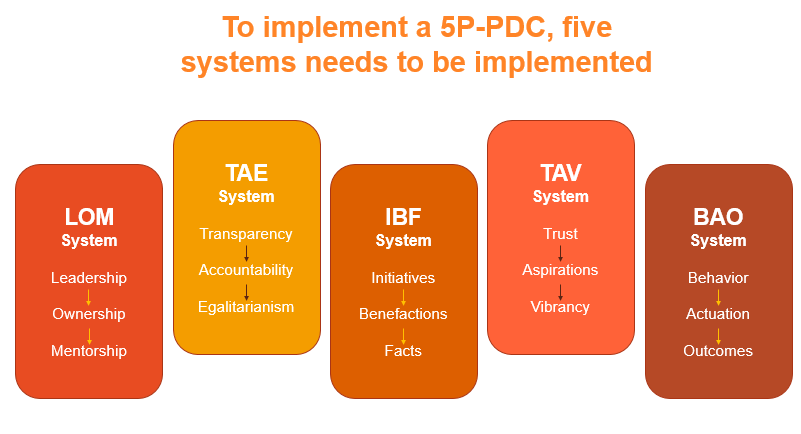 To implement a 5P-PDC, five systems needs to be implemented

LOM
System
Leadership
Ownership
Mentorship

TAE
System
Transparency
Accountability
Egalitarianism

IBF
System
Initiatives
Benefactions
Facts

TAV
System
Trust
Aspirations
Vibrancy

BAO
System
Behavior
Actuation
Outcomes